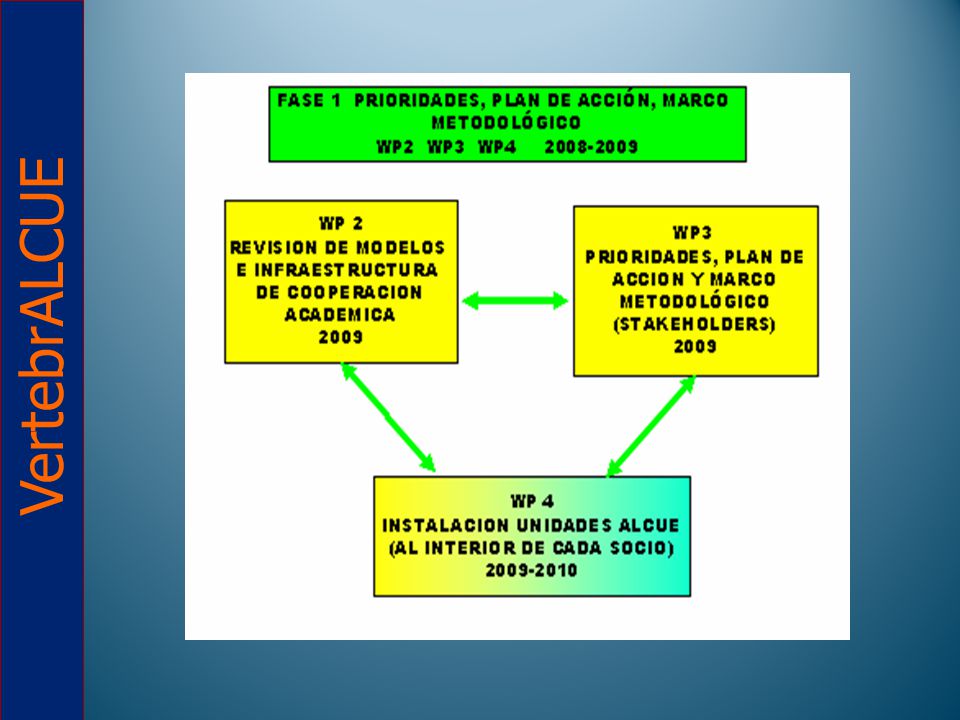 VertebrALCUE

FASE 1 PRIORIDADES, PLAN DE ACCIÓN, MARCO METODOLÓGICO
WP2 WP3 WP4 2008-2009

WP 2
REVISION DE MODELOS E INFRAESTRUCTURA DE COOPERACION ACADEMICA
2009

WP3
PRIORIDADES, PLAN DE ACCION Y MARCO METODOLÓGICO (STAKEHOLDERS)
2009

WP 4
INSTALACION UNIDADES ALCUE (AL INTERIOR DE CADA SOCIO)
2009-2010